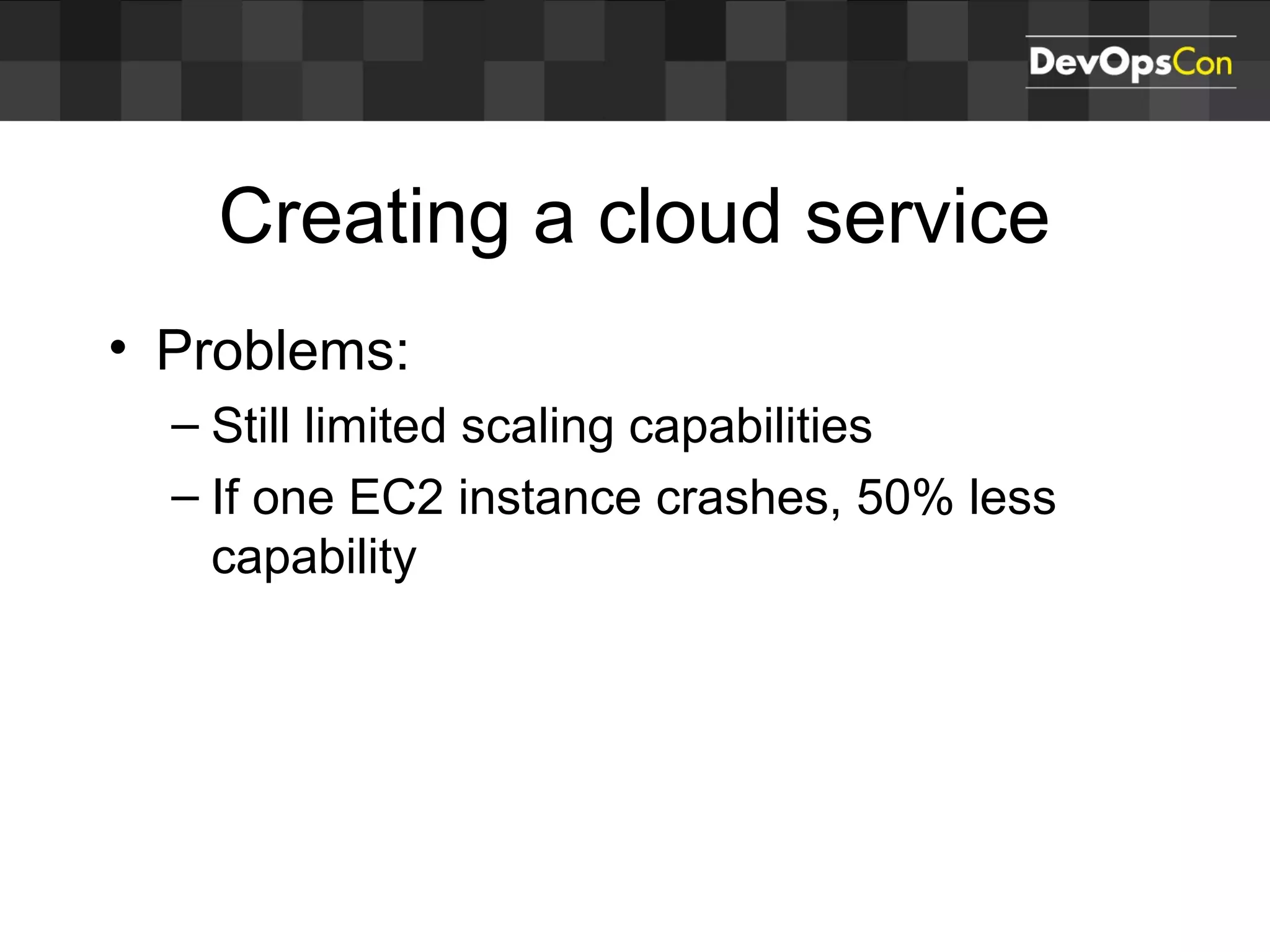 DevOpsCon

Creating a cloud service

• Problems:
– Still limited scaling capabilities
– If one EC2 instance crashes, 50% less capability